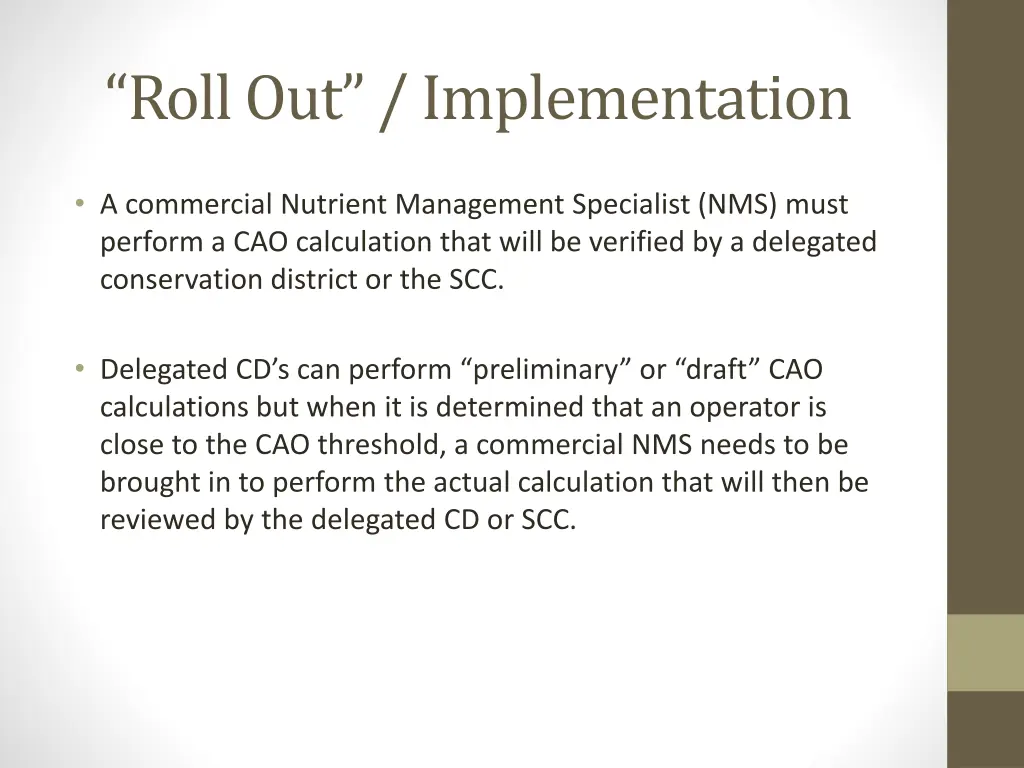 “Roll Out” / Implementation

• A commercial Nutrient Management Specialist (NMS) must perform a CAO calculation that will be verified by a delegated conservation district or the SCC.

• Delegated CD’s can perform “preliminary” or “draft” CAO calculations but when it is determined that an operator is close to the CAO threshold, a commercial NMS needs to be brought in to perform the actual calculation that will then be reviewed by the delegated CD or SCC.